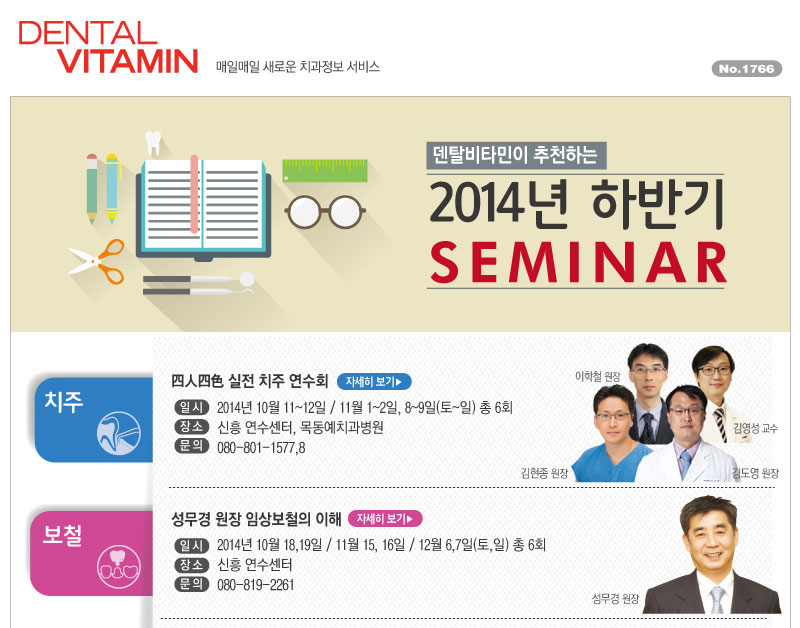 DENTAL VITAMIN
매일매일 새로운 치과정보 서비스

No.1766

덴탈비타민이 추천하는
2014년 하반기
SEMINAR

치주

四人四色 실전 치주 연수회 자세히 보기▶
일시 2014년 10월 11~12일 / 11월 1~2일, 8~9일(토~일) 총 6회
장소 신흥 연수센터, 목동예치과병원
문의 080-801-1577,8

이학철 원장
김영성 교수
김현종 원장
김도영 원장

보철

성무경 원장 임상보철의 이해 자세히 보기▶
일시 2014년 10월 18,19일 / 11월 15, 16일 / 12월 6,7일(토,일) 총 6회
장소 신흥 연수센터
문의 080-819-2261

성무경 원장